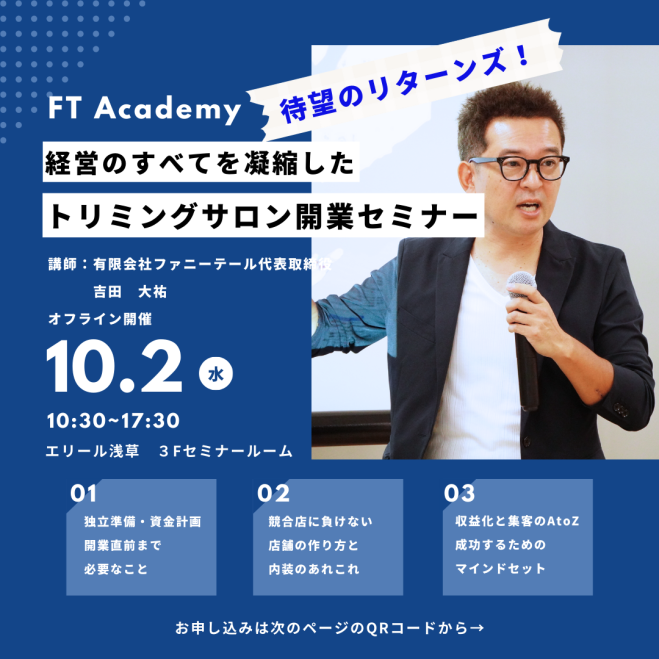 FT Academy

待望のリターンズ！

経営のすべてを凝縮した
トリミングサロン開業セミナー

講師：有限会社ファニーテール代表取締役
吉田　大祐

オフライン開催

10.2 水

10:30~17:30

エリール浅草　３Fセミナールーム

01
独立準備・資金計画
開業直前まで
必要なこと

02
競合店に負けない
店舗の作り方と
内装のあれこれ

03
収益化と集客のAtoZ
成功するための
マインドセット

お申し込みは次のページのQRコードから→